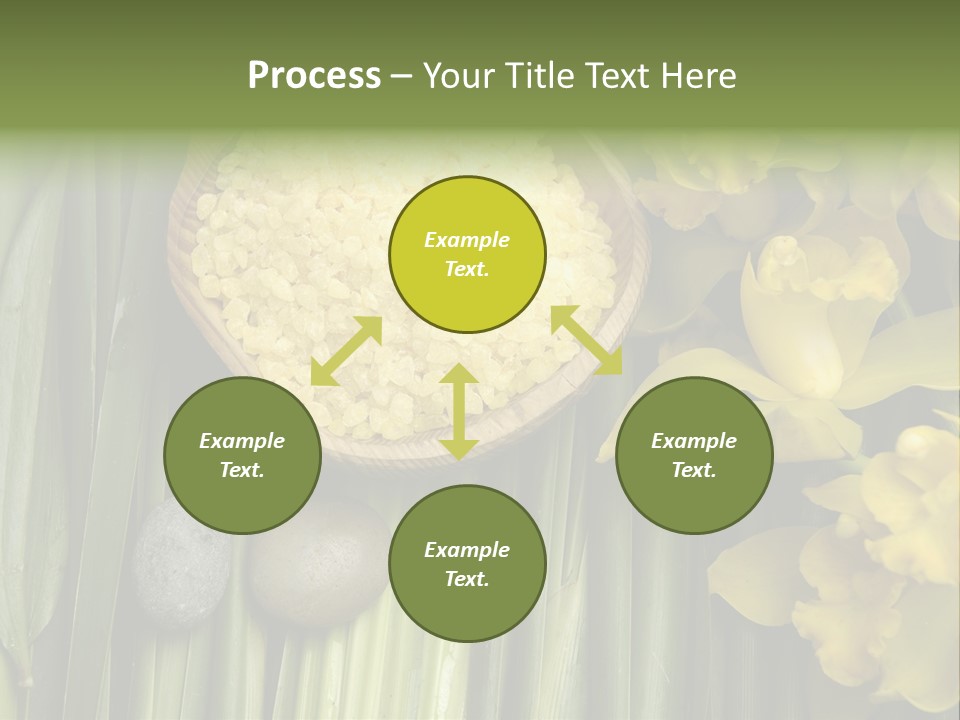 Process – Your Title Text Here

Example Text.

Example Text.

Example Text.

Example Text.